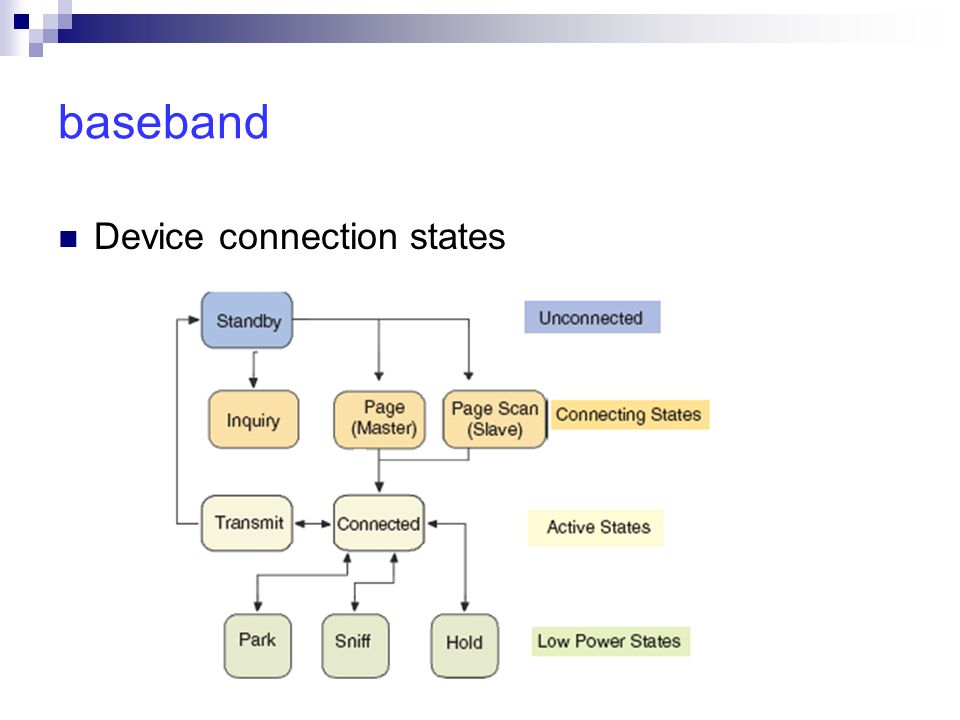 baseband

Device connection states

Standby

Unconnected

Inquiry

Page (Master)

Page Scan (Slave)

Connecting States

Transmit

Connected

Active States

Park

Sniff

Hold

Low Power States